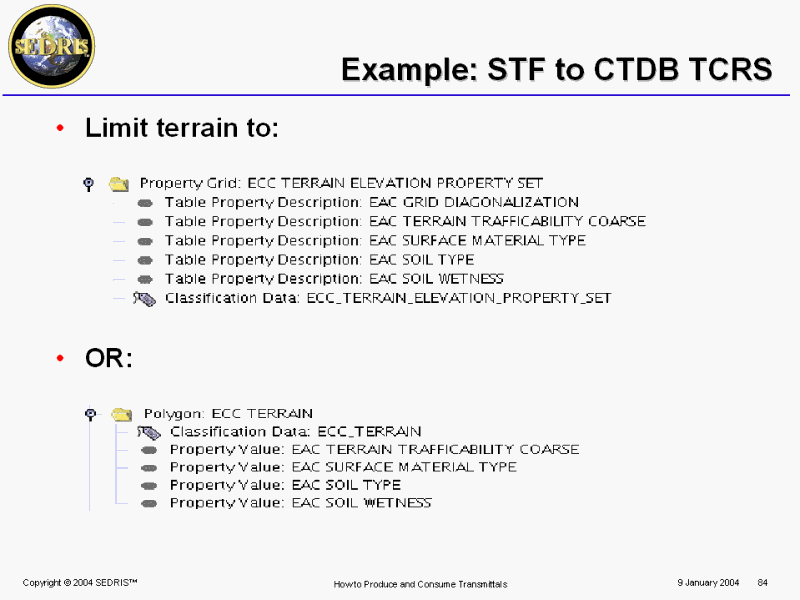 SEDRIS

Example: STF to CTDB TCRS

• Limit terrain to:

Property Grid: ECC TERRAIN ELEVATION PROPERTY SET
Table Property Description: EAC GRID DIAGONALIZATION
Table Property Description: EAC TERRAIN TRAFFICABILITY COARSE
Table Property Description: EAC SURFACE MATERIAL TYPE
Table Property Description: EAC SOIL TYPE
Table Property Description: EAC SOIL WETNESS
Classification Data: ECC_TERRAIN_ELEVATION_PROPERTY_SET

• OR:

Polygon: ECC TERRAIN
Classification Data: ECC_TERRAIN
Property Value: EAC TERRAIN TRAFFICABILITY COARSE
Property Value: EAC SURFACE MATERIAL TYPE
Property Value: EAC SOIL TYPE
Property Value: EAC SOIL WETNESS

Copyright © 2004 SEDRIS™

How to Produce and Consume Transmittals

9 January 2004

84